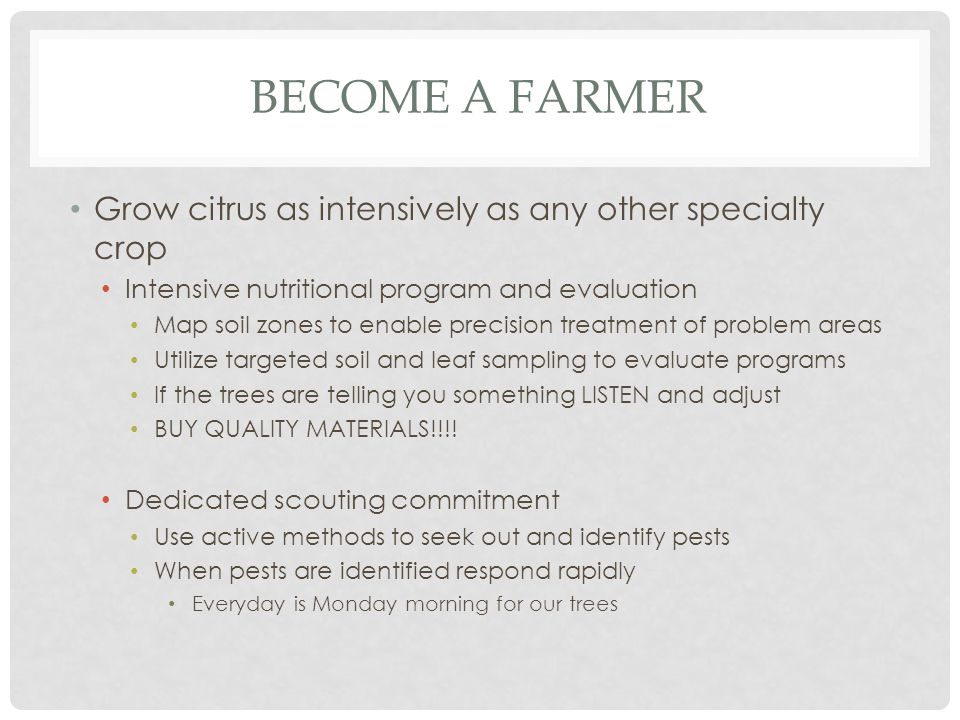 BECOME A FARMER

• Grow citrus as intensively as any other specialty crop
 • Intensive nutritional program and evaluation
  • Map soil zones to enable precision treatment of problem areas
  • Utilize targeted soil and leaf sampling to evaluate programs
  • If the trees are telling you something LISTEN and adjust
  • BUY QUALITY MATERIALS!!!!

 • Dedicated scouting commitment
  • Use active methods to seek out and identify pests
  • When pests are identified respond rapidly
   • Everyday is Monday morning for our trees